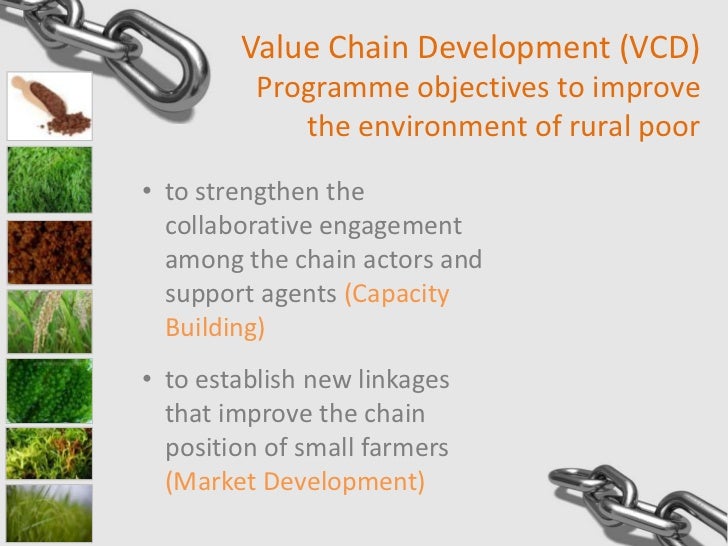 Value Chain Development (VCD)
Programme objectives to improve the environment of rural poor

• to strengthen the collaborative engagement among the chain actors and support agents (Capacity Building)

• to establish new linkages that improve the chain position of small farmers (Market Development)